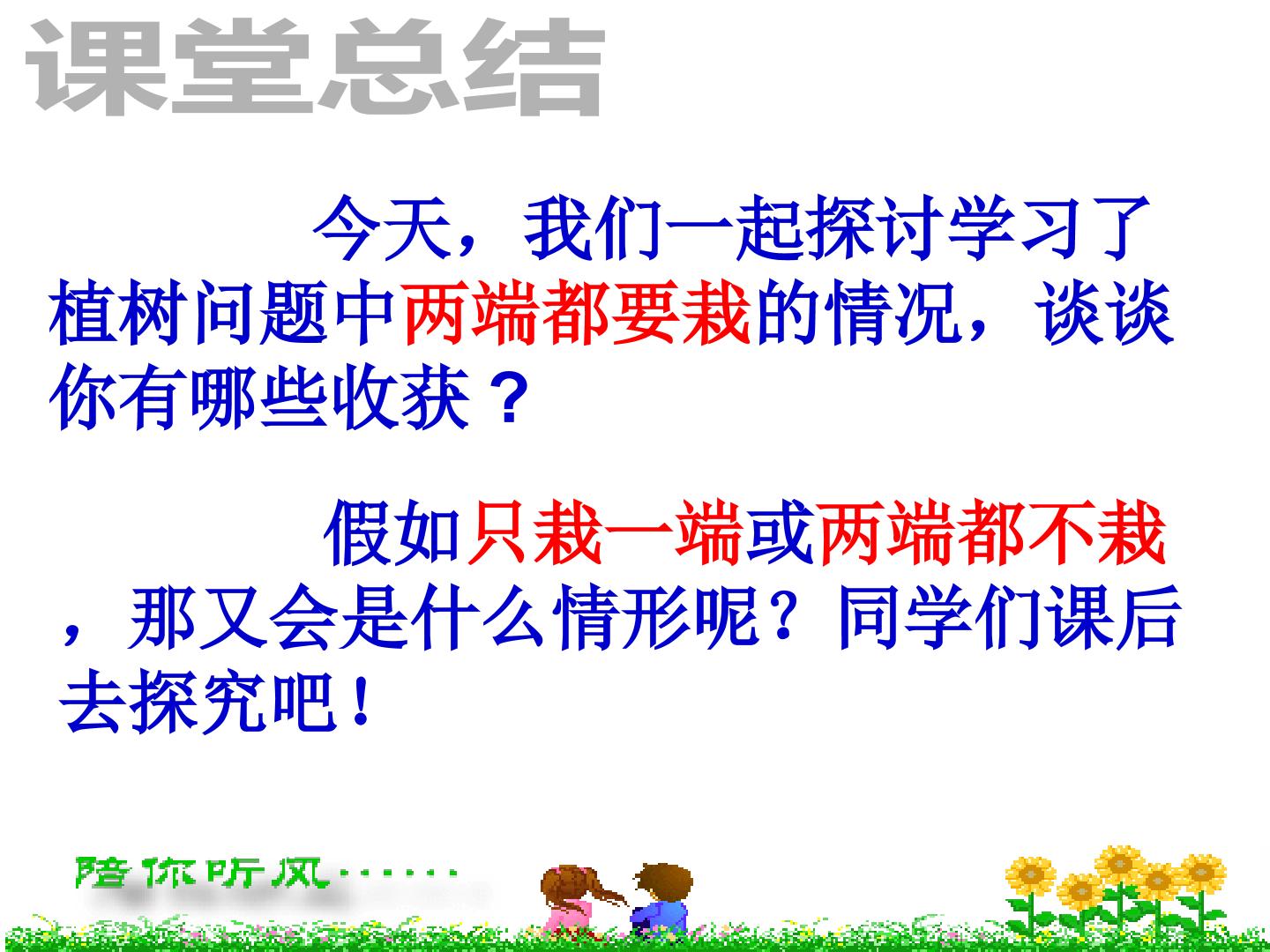 课堂总结

今天，我们一起探讨学习了植树问题中两端都要栽的情况，谈谈你有哪些收获？

假如只栽一端或两端都不栽，那又会是什么情形呢？同学们课后去探究吧！

陪你听风······